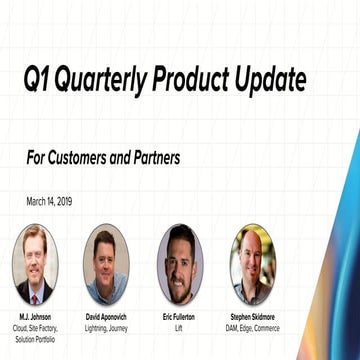 Q1 Quarterly Product Update

For Customers and Partners

March 14, 2019

M.J. Johnson
Cloud, Site Factory, Solution Portfolio

David Aponovich
Lightning, Journey

Eric Fullerton
Lift

Stephen Skidmore
DAM, Edge, Commerce